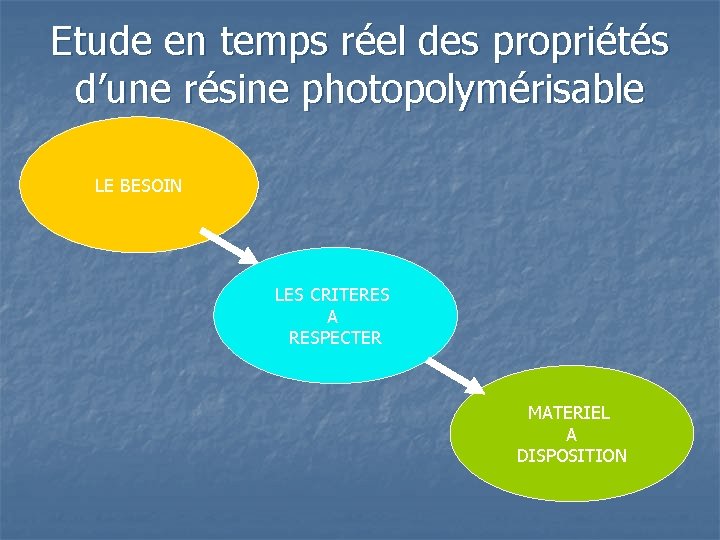 Etude en temps réel des propriétés d’une résine photopolymérisable

LE BESOIN

LES CRITERES
A
RESPECTER

MATERIEL
A
DISPOSITION